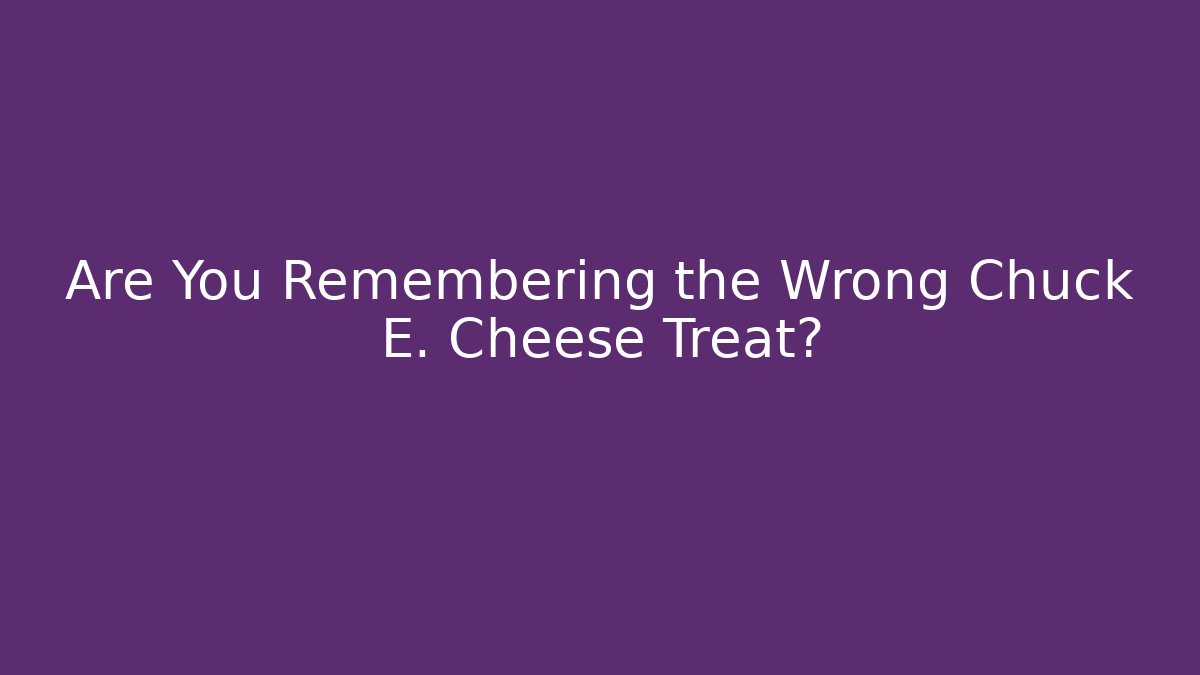 Are You Remembering the Wrong Chuck E. Cheese Treat?